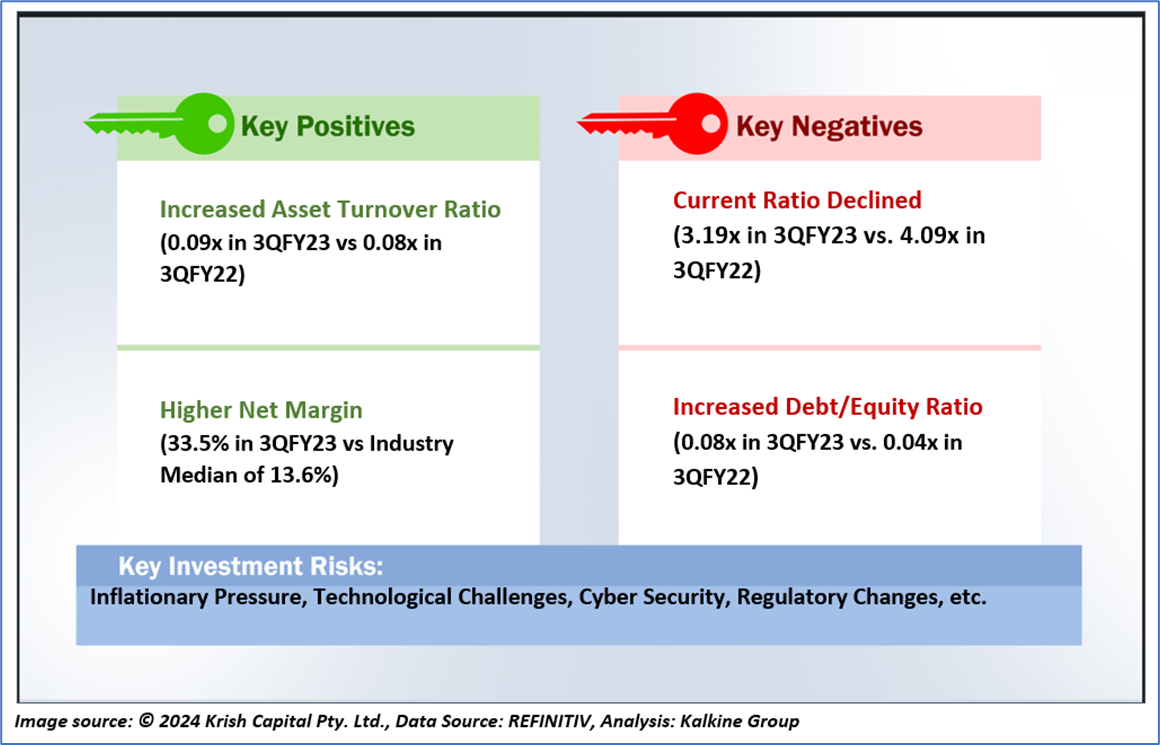 Key Positives

Increased Asset Turnover Ratio
(0.09x in 3QFY23 vs 0.08x in 3QFY22)

Higher Net Margin
(33.5% in 3QFY23 vs Industry Median of 13.6%)

Key Negatives

Current Ratio Declined
(3.19x in 3QFY23 vs. 4.09x in 3QFY22)

Increased Debt/Equity Ratio
(0.08x in 3QFY23 vs. 0.04x in 3QFY22)

Key Investment Risks:
Inflationary Pressure, Technological Challenges, Cyber Security, Regulatory Changes, etc.

Image source: © 2024 Krish Capital Pty. Ltd., Data Source: REFINITIV, Analysis: Kalkine Group